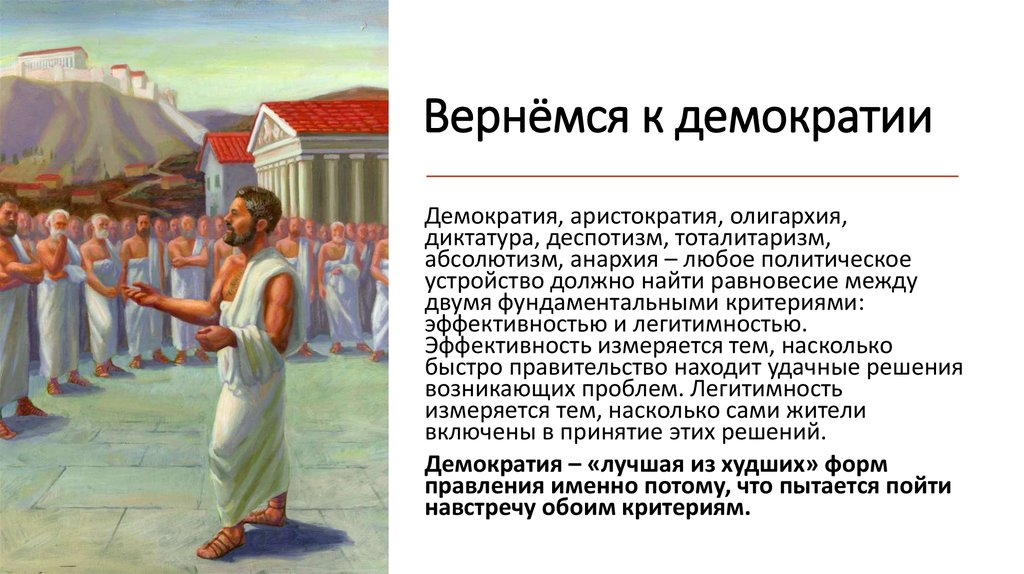 Вернёмся к демократии

Демократия, аристократия, олигархия, диктатура, деспотизм, тоталитаризм, абсолютизм, анархия – любое политическое устройство должно найти равновесие между двумя фундаментальными критериями: эффективностью и легитимностью. Эффективность измеряется тем, насколько быстро правительство находит удачные решения возникающих проблем. Легитимность измеряется тем, насколько сами жители включены в принятие этих решений.

Демократия – «лучшая из худших» форм правления именно потому, что пытается пойти навстречу обоим критериям.